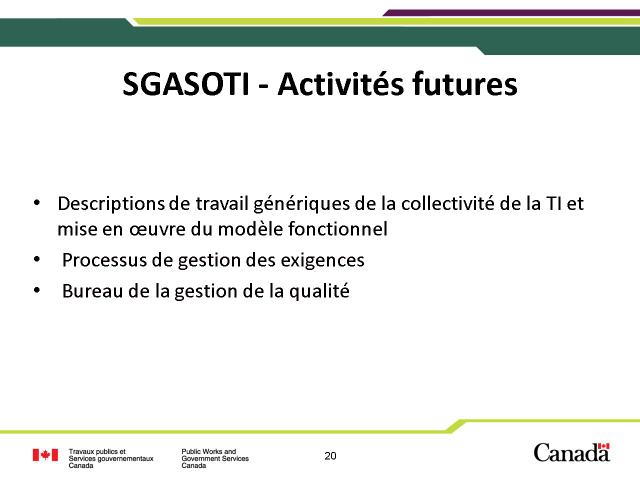 SGASOTI - Activités futures

• Descriptions de travail génériques de la collectivité de la TI et mise en œuvre du modèle fonctionnel
• Processus de gestion des exigences
• Bureau de la gestion de la qualité

Travaux publics et Services gouvernementaux Canada

Public Works and Government Services Canada

20

Canada